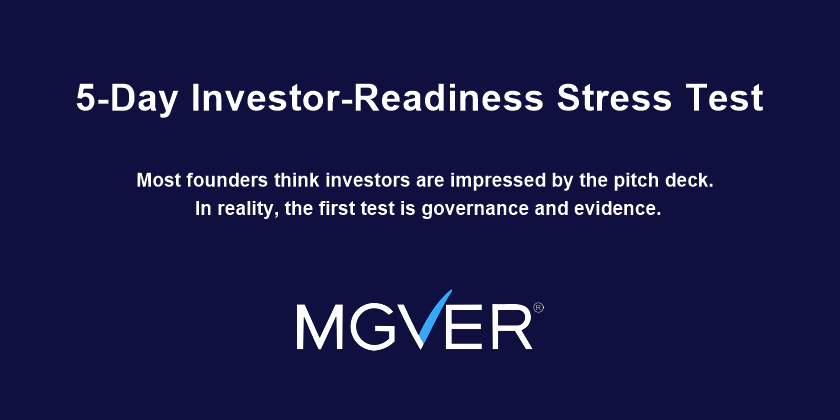 5-Day Investor-Readiness Stress Test

Most founders think investors are impressed by the pitch deck.
In reality, the first test is governance and evidence.

MGVER®